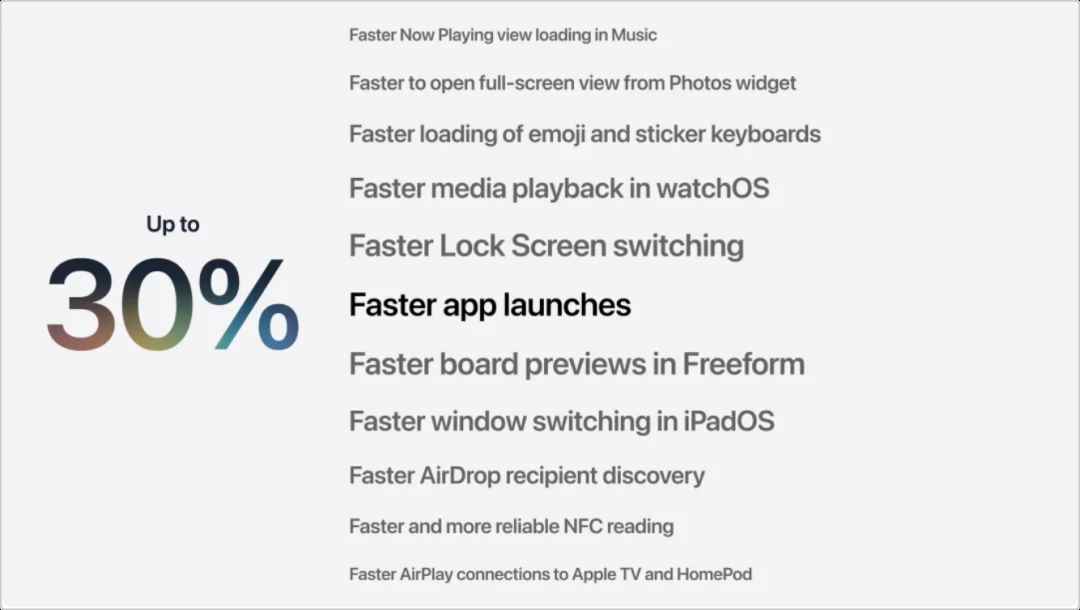 Up to
30%

Faster Now Playing view loading in Music

Faster to open full-screen view from Photos widget

Faster loading of emoji and sticker keyboards

Faster media playback in watchOS

Faster Lock Screen switching

Faster app launches

Faster board previews in Freeform

Faster window switching in iPadOS

Faster AirDrop recipient discovery

Faster and more reliable NFC reading

Faster AirPlay connections to Apple TV and HomePod